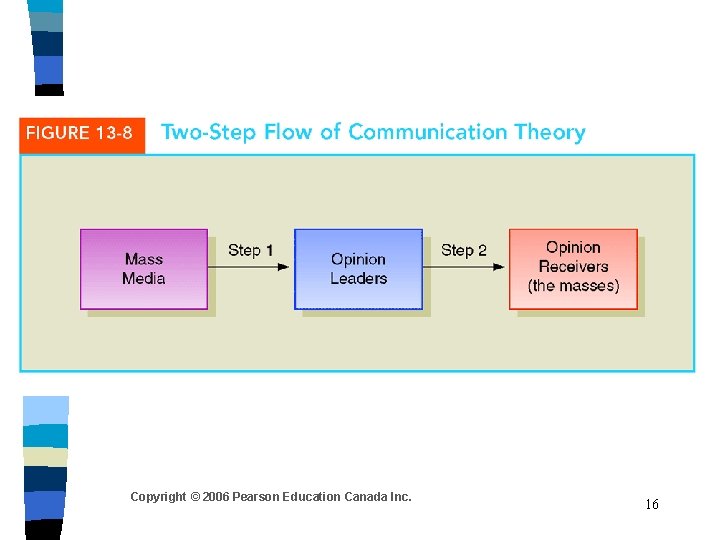 FIGURE 13-8 Two-Step Flow of Communication Theory

Mass Media

Step 1

Opinion Leaders

Step 2

Opinion Receivers (the masses)

Copyright © 2006 Pearson Education Canada Inc.

16